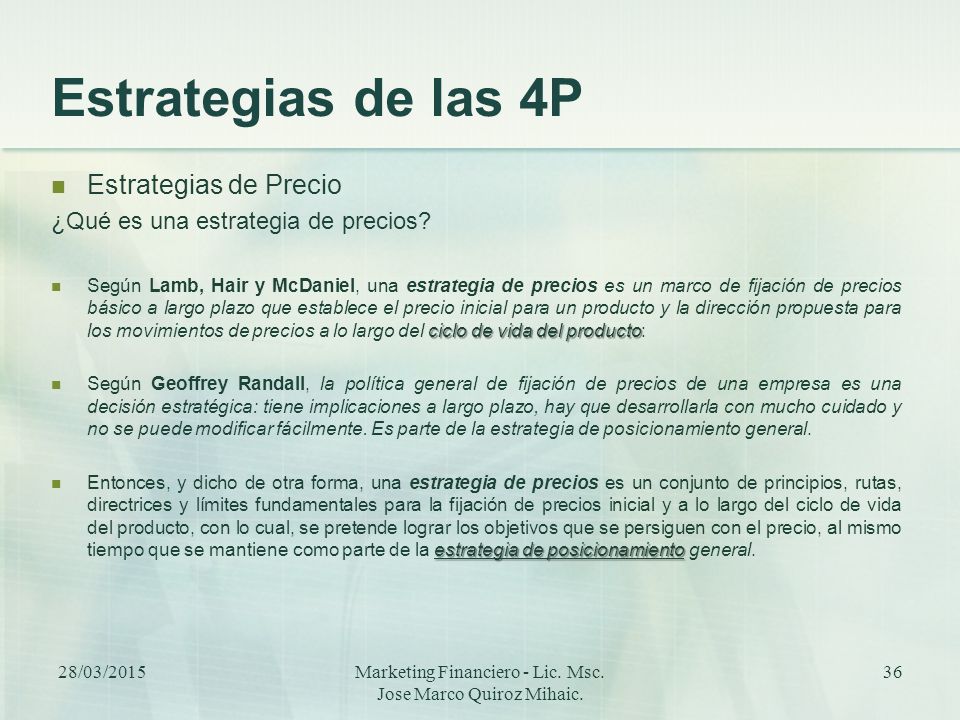 Estrategias de las 4P

Estrategias de Precio

¿Qué es una estrategia de precios?

Según Lamb, Hair y McDaniel, una estrategia de precios es un marco de fijación de precios básico a largo plazo que establece el precio inicial para un producto y la dirección propuesta para los movimientos de precios a lo largo del ciclo de vida del producto:

Según Geoffrey Randall, la política general de fijación de precios de una empresa es una decisión estratégica: tiene implicaciones a largo plazo, hay que desarrollarla con mucho cuidado y no se puede modificar fácilmente. Es parte de la estrategia de posicionamiento general.

Entonces, y dicho de otra forma, una estrategia de precios es un conjunto de principios, rutas, directrices y límites fundamentales para la fijación de precios inicial y a lo largo del ciclo de vida del producto, con lo cual, se pretende lograr los objetivos que se persiguen con el precio, al mismo tiempo que se mantiene como parte de la estrategia de posicionamiento general.

28/03/2015

Marketing Financiero - Lic. Msc. Jose Marco Quiroz Mihaic.

36